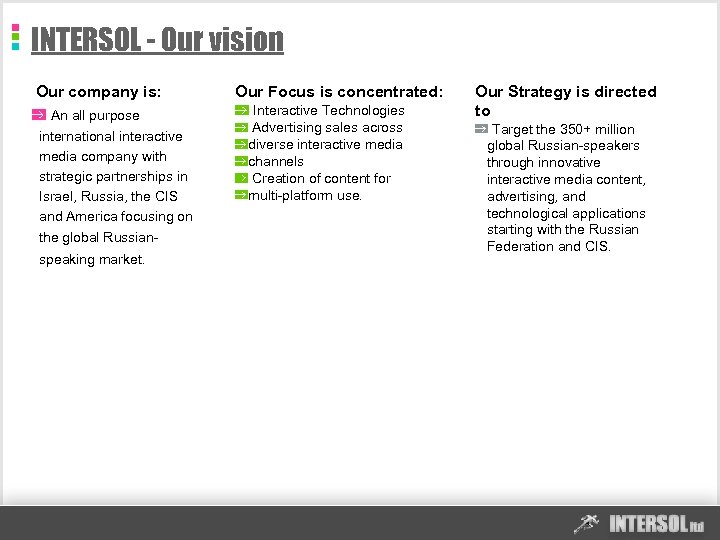 INTERSOL - Our vision

Our company is:

An all purpose international interactive media company with strategic partnerships in Israel, Russia, the CIS and America focusing on the global Russian-speaking market.

Our Focus is concentrated:

Interactive Technologies

Advertising sales across

diverse interactive media

channels

Creation of content for

multi-platform use.

Our Strategy is directed to

Target the 350+ million global Russian-speakers through innovative interactive media content, advertising, and technological applications starting with the Russian Federation and CIS.

INTERSOL ltd